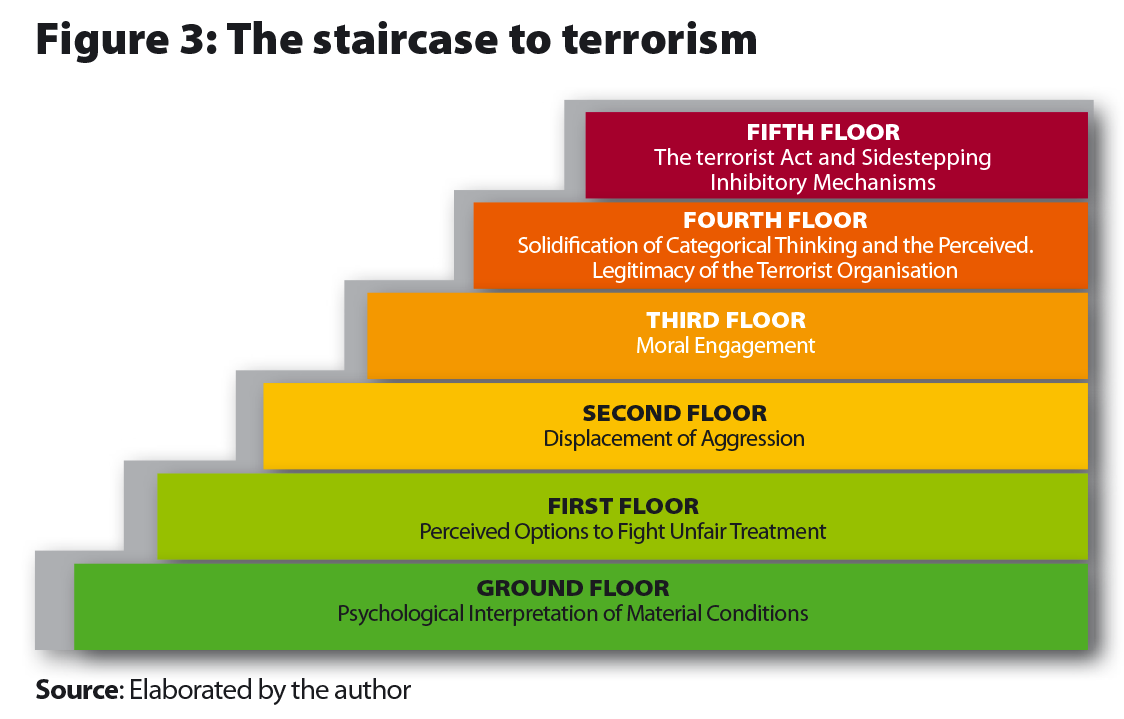 Figure 3: The staircase to terrorism

FIFTH FLOOR
The terrorist Act and Sidestepping Inhibitory Mechanisms

FOURTH FLOOR
Solidification of Categorical Thinking and the Perceived. Legitimacy of the Terrorist Organisation

THIRD FLOOR
Moral Engagement

SECOND FLOOR
Displacement of Aggression

FIRST FLOOR
Perceived Options to Fight Unfair Treatment

GROUND FLOOR
Psychological Interpretation of Material Conditions

Source: Elaborated by the author